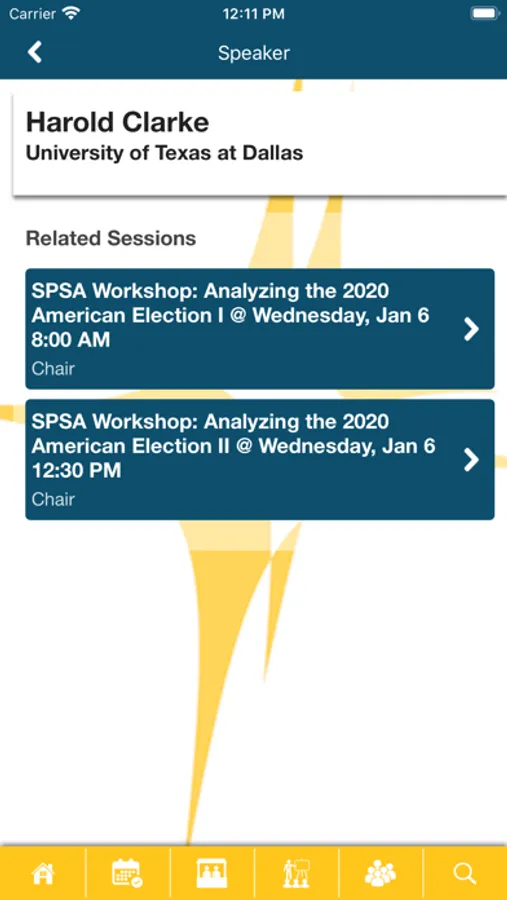 Carrier 12:11 PM

Speaker

Harold Clarke
University of Texas at Dallas

Related Sessions

SPSA Workshop: Analyzing the 2020 American Election I @ Wednesday, Jan 6 8:00 AM
Chair

SPSA Workshop: Analyzing the 2020 American Election II @ Wednesday, Jan 6 12:30 PM
Chair